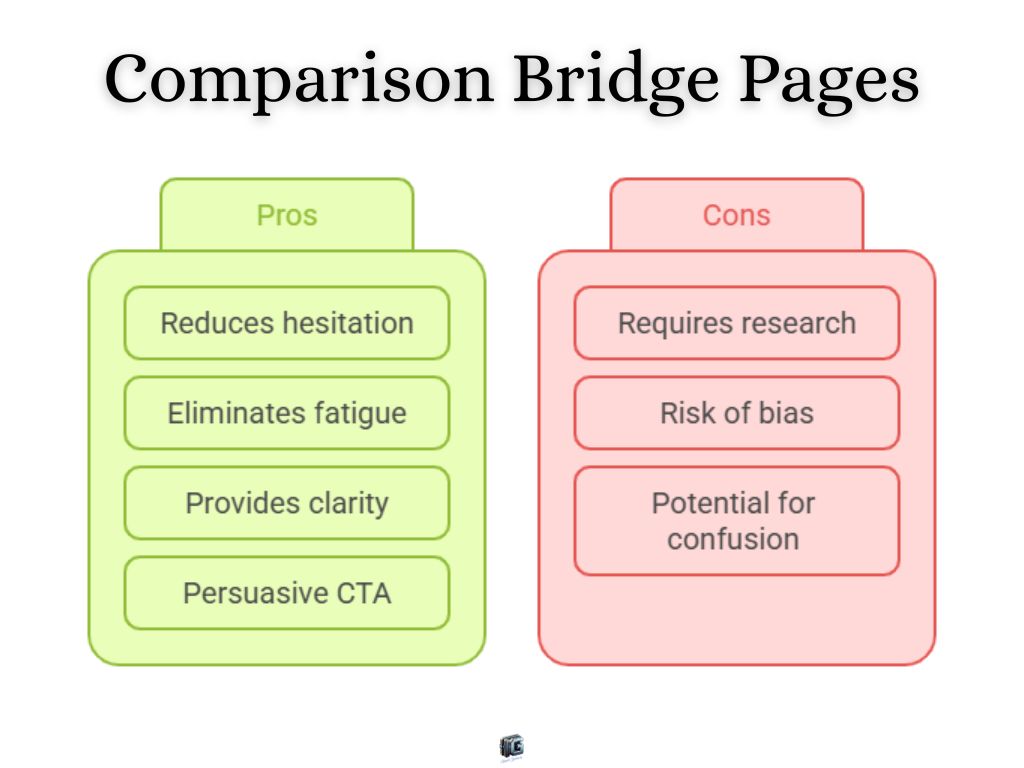 Comparison Bridge Pages

Pros

Reduces hesitation

Eliminates fatigue

Provides clarity

Persuasive CTA

Cons

Requires research

Risk of bias

Potential for confusion